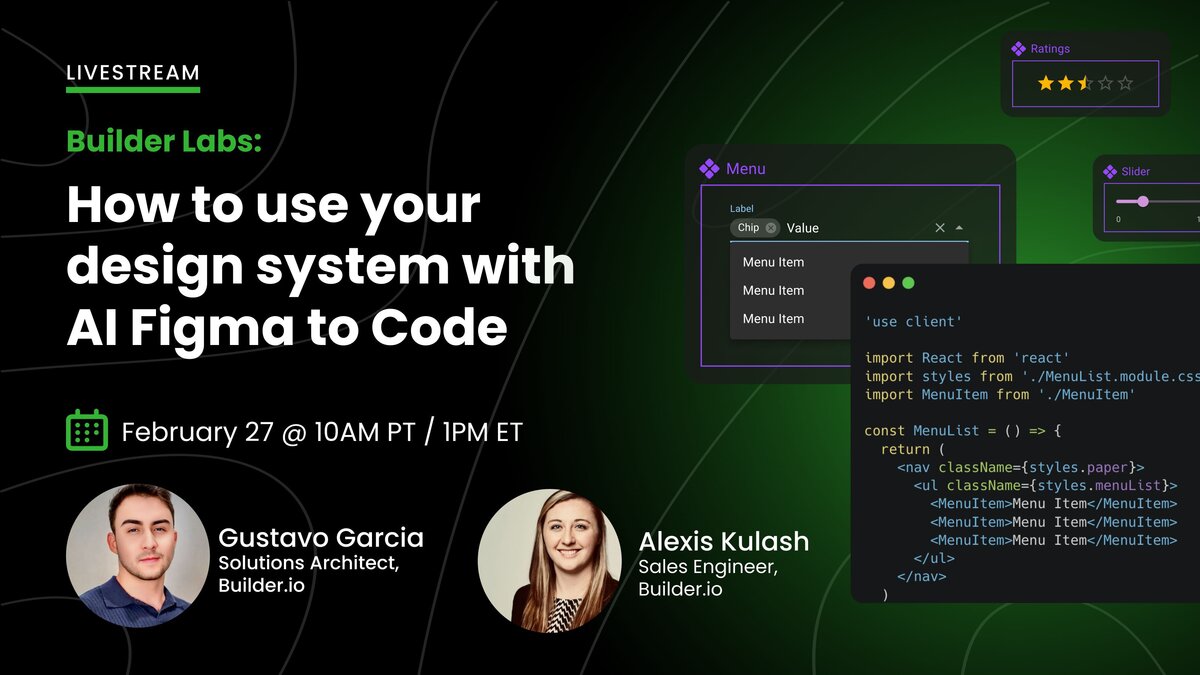 LIVESTREAM

Builder Labs:

How to use your design system with AI Figma to Code

February 27 @ 10AM PT / 1PM ET

Gustavo Garcia
Solutions Architect, Builder.io

Alexis Kulash
Sales Engineer, Builder.io

Ratings

Menu

Label
Chip Value

Menu Item
Menu Item
Menu Item

Slider
0

'use client'

import React from 'react'
import styles from './MenuList.module.css
import MenuItem from './MenuItem'

const MenuList = () => {
  return (
    <nav className={styles.paper}>
      <ul className={styles.menuList}>
        <MenuItem>Menu Item</MenuItem>
        <MenuItem>Menu Item</MenuItem>
        <MenuItem>Menu Item</MenuItem>
      </ul>
    </nav>
  )